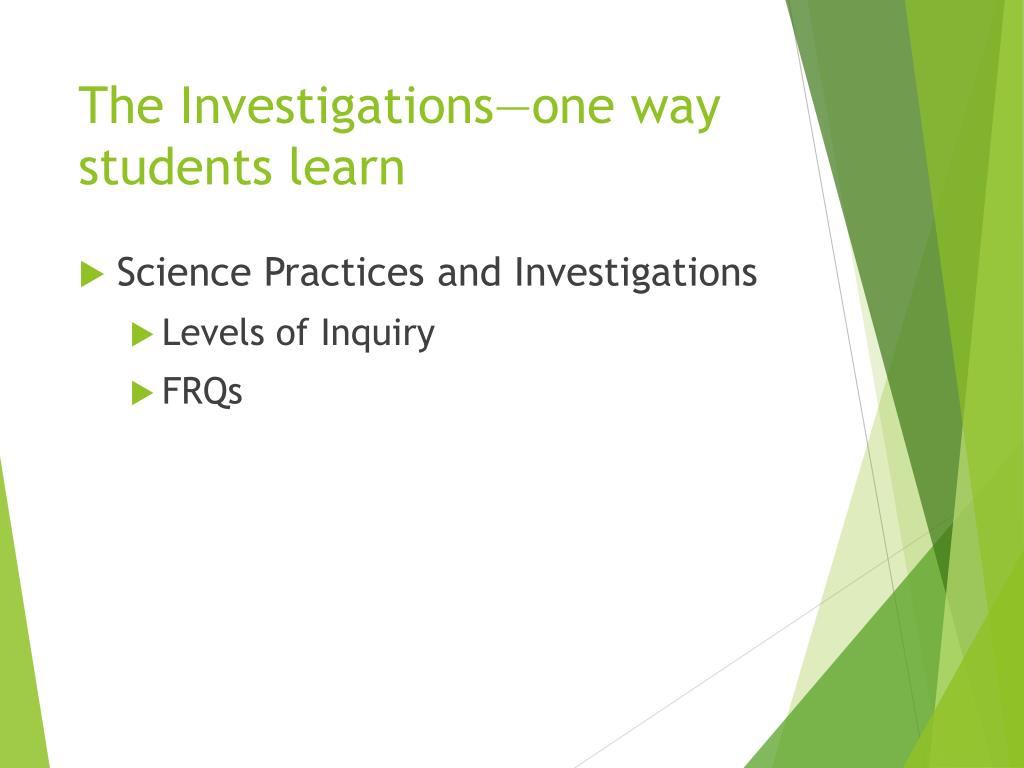 The Investigations—one way students learn

Science Practices and Investigations

Levels of Inquiry

FRQs